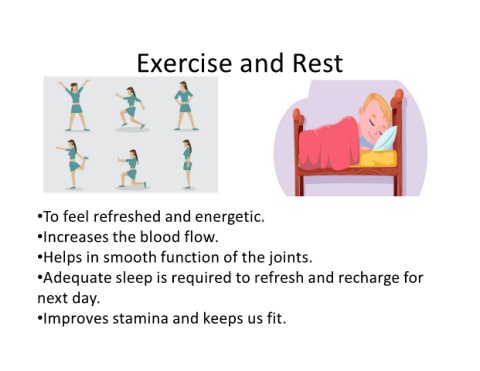 Exercise and Rest

•To feel refreshed and energetic.
•Increases the blood flow.
•Helps in smooth function of the joints.
•Adequate sleep is required to refresh and recharge for next day.
•Improves stamina and keeps us fit.